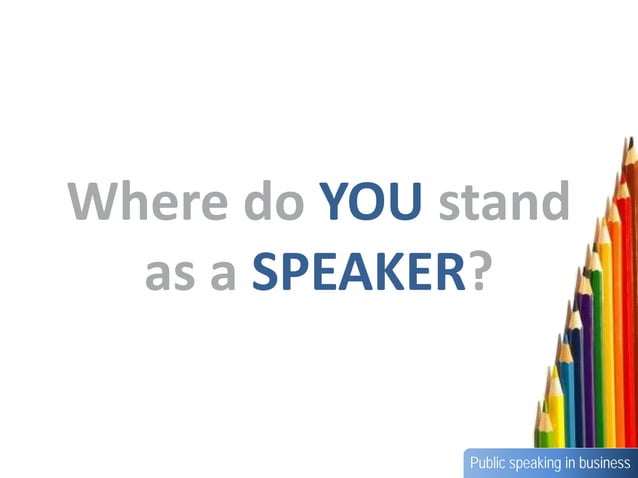 Where do YOU stand as a SPEAKER?

Public speaking in business